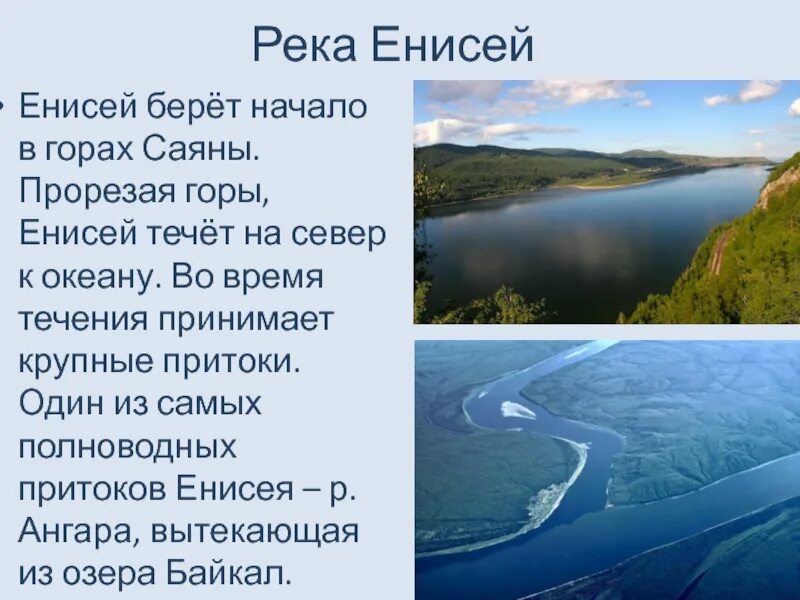 Река Енисей

• Енисей берёт начало в горах Саяны. Прорезая горы, Енисей течёт на север к океану. Во время течения принимает крупные притоки. Один из самых полноводных притоков Енисея – р. Ангара, вытекающая из озера Байкал.